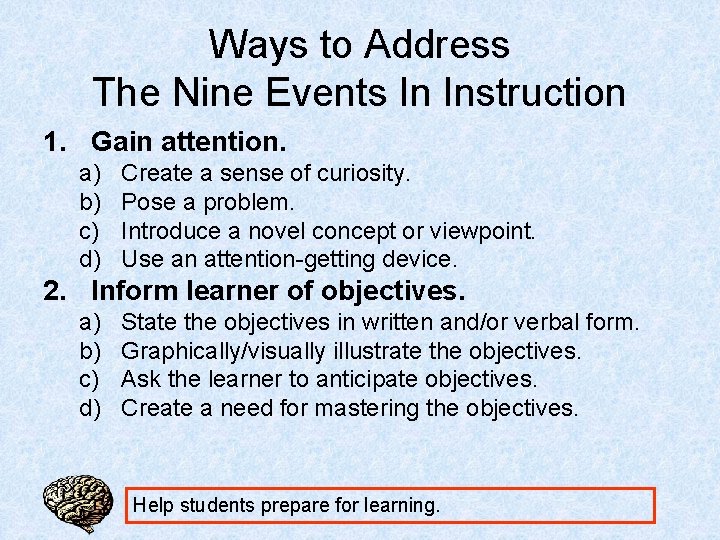 Ways to Address
The Nine Events In Instruction

1. Gain attention.
a) Create a sense of curiosity.
b) Pose a problem.
c) Introduce a novel concept or viewpoint.
d) Use an attention-getting device.

2. Inform learner of objectives.
a) State the objectives in written and/or verbal form.
b) Graphically/visually illustrate the objectives.
c) Ask the learner to anticipate objectives.
d) Create a need for mastering the objectives.

Help students prepare for learning.